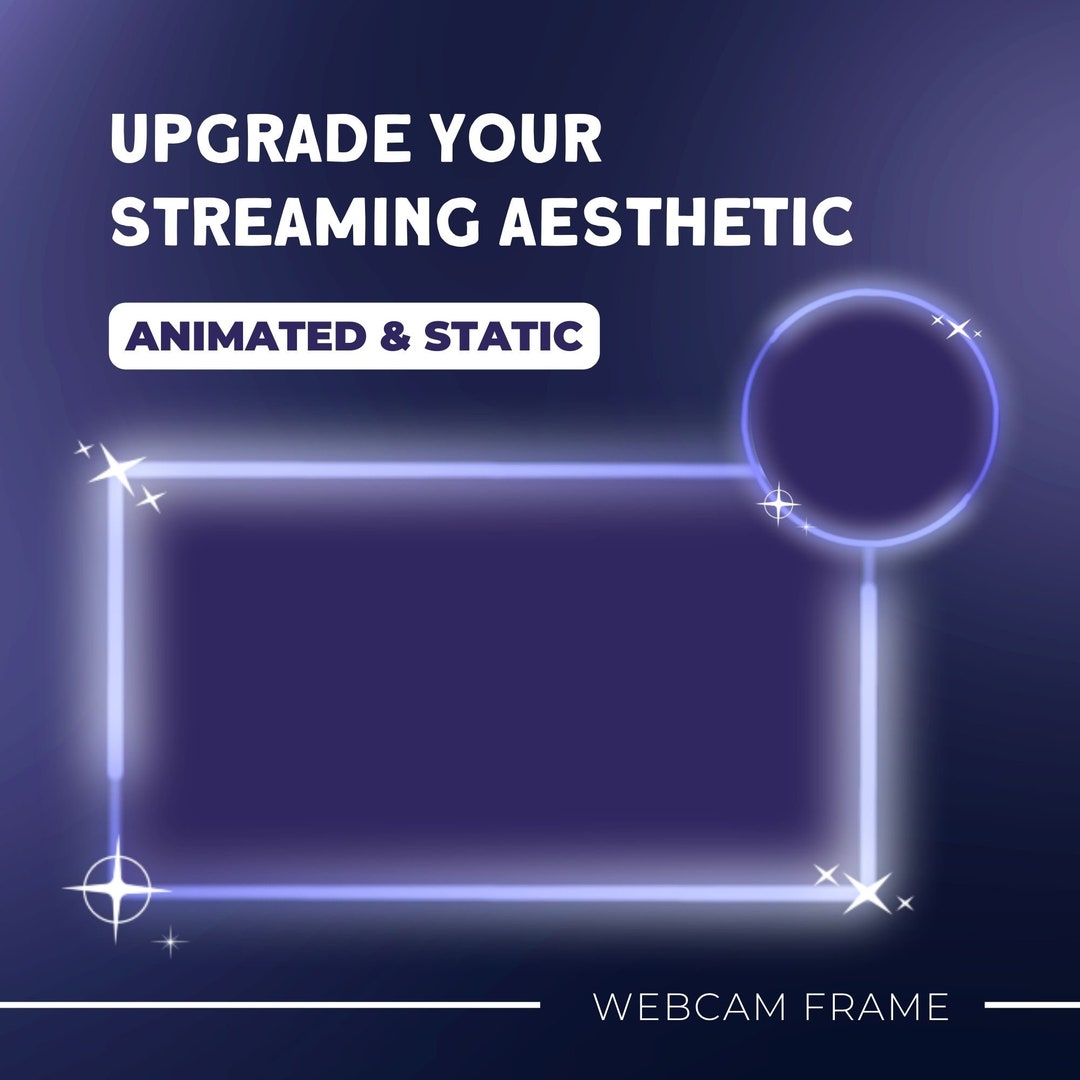 UPGRADE YOUR STREAMING AESTHETIC

ANIMATED & STATIC

WEBCAM FRAME